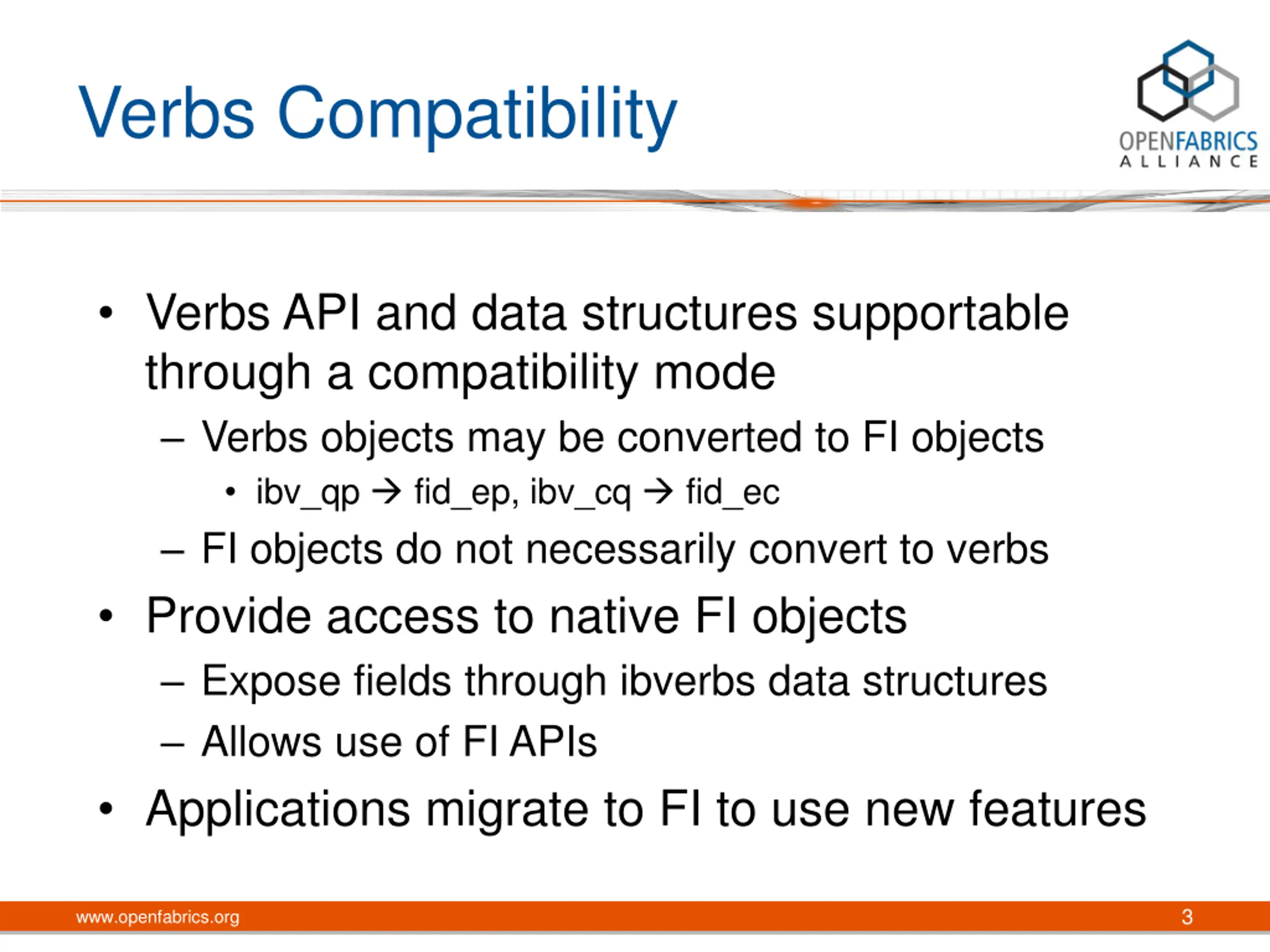 Verbs Compatibility

OPENFABRICS ALLIANCE

• Verbs API and data structures supportable through a compatibility mode
 – Verbs objects may be converted to FI objects
  • ibv_qp → fid_ep, ibv_cq → fid_ec
 – FI objects do not necessarily convert to verbs
• Provide access to native FI objects
 – Expose fields through ibverbs data structures
 – Allows use of FI APIs
• Applications migrate to FI to use new features

www.openfabrics.org

3